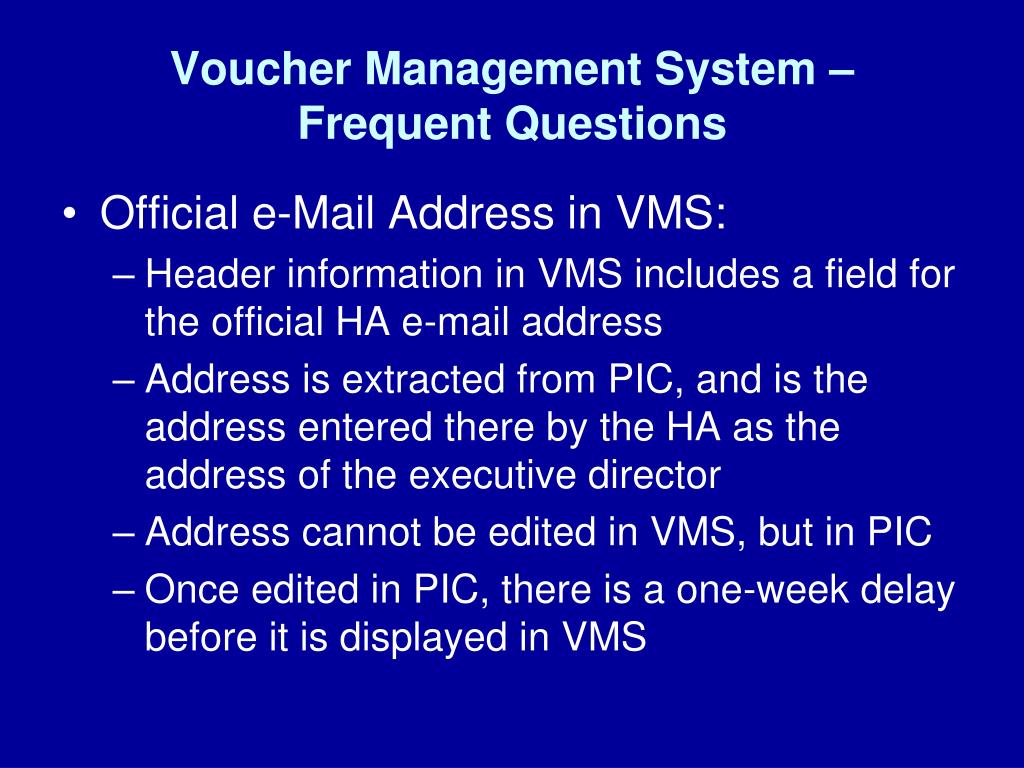 Voucher Management System – Frequent Questions

• Official e-Mail Address in VMS:
– Header information in VMS includes a field for the official HA e-mail address
– Address is extracted from PIC, and is the address entered there by the HA as the address of the executive director
– Address cannot be edited in VMS, but in PIC
– Once edited in PIC, there is a one-week delay before it is displayed in VMS